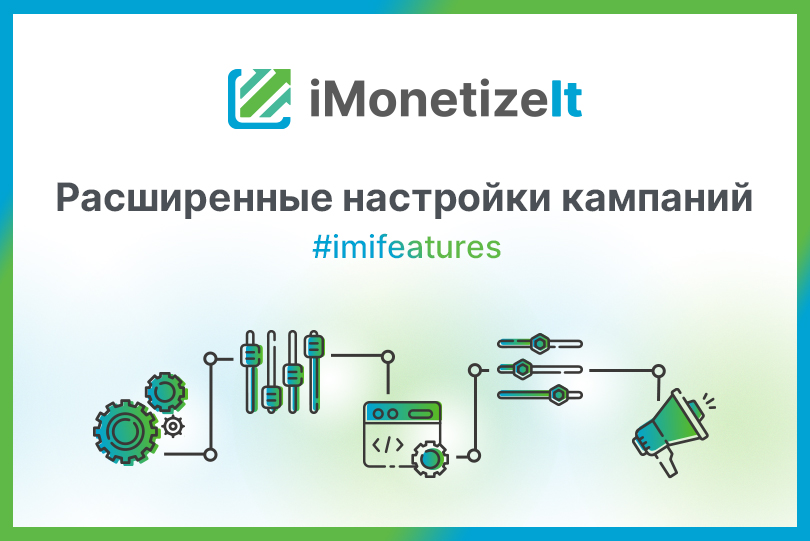 iMonetizeIt

Расширенные настройки кампаний

#imifeatures

</>